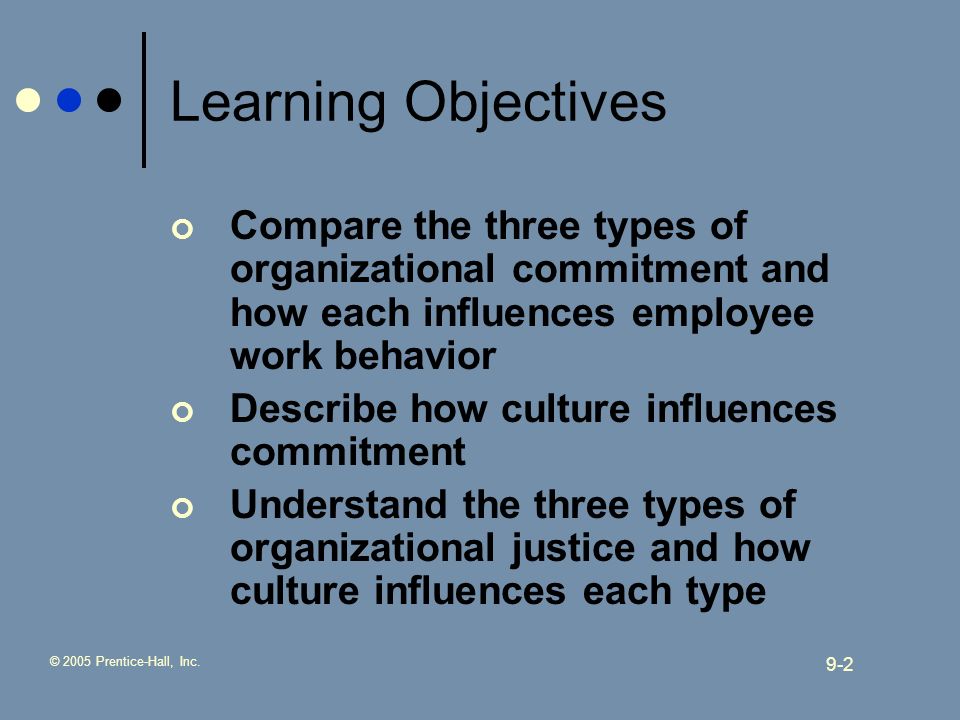 Learning Objectives

Compare the three types of organizational commitment and how each influences employee work behavior

Describe how culture influences commitment

Understand the three types of organizational justice and how culture influences each type

© 2005 Prentice-Hall, Inc.

9-2